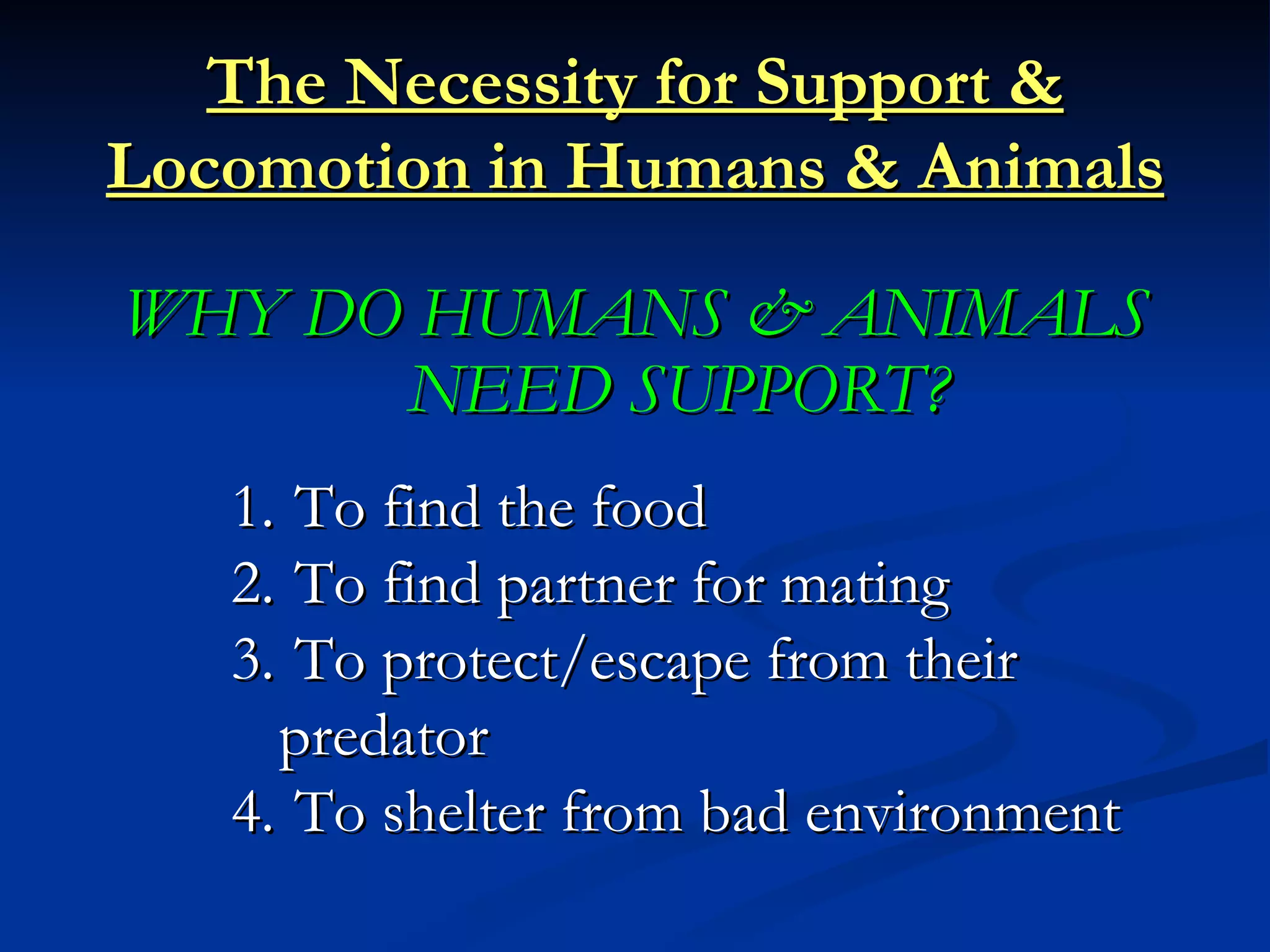 The Necessity for Support & Locomotion in Humans & Animals

WHY DO HUMANS & ANIMALS NEED SUPPORT?

1. To find the food
2. To find partner for mating
3. To protect/escape from their predator
4. To shelter from bad environment